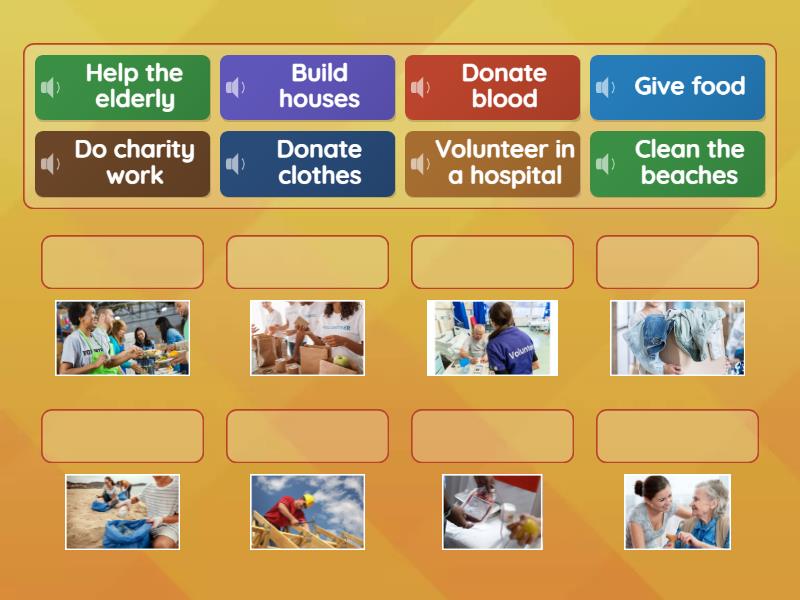 Help the elderly

Build houses

Donate blood

Give food

Do charity work

Donate clothes

Volunteer in a hospital

Clean the beaches

Volunteer